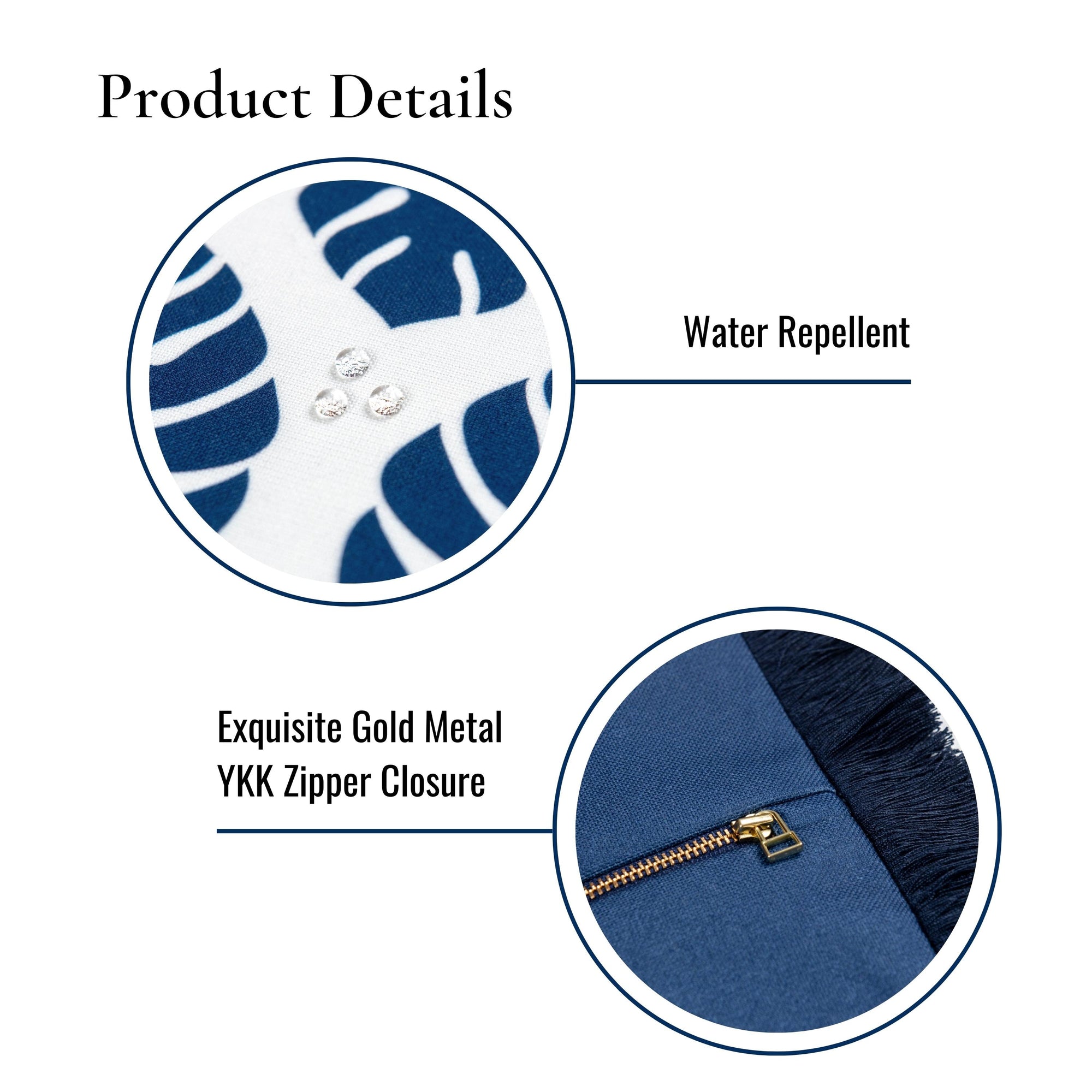 Product Details

Water Repellent

Exquisite Gold Metal
YKK Zipper Closure